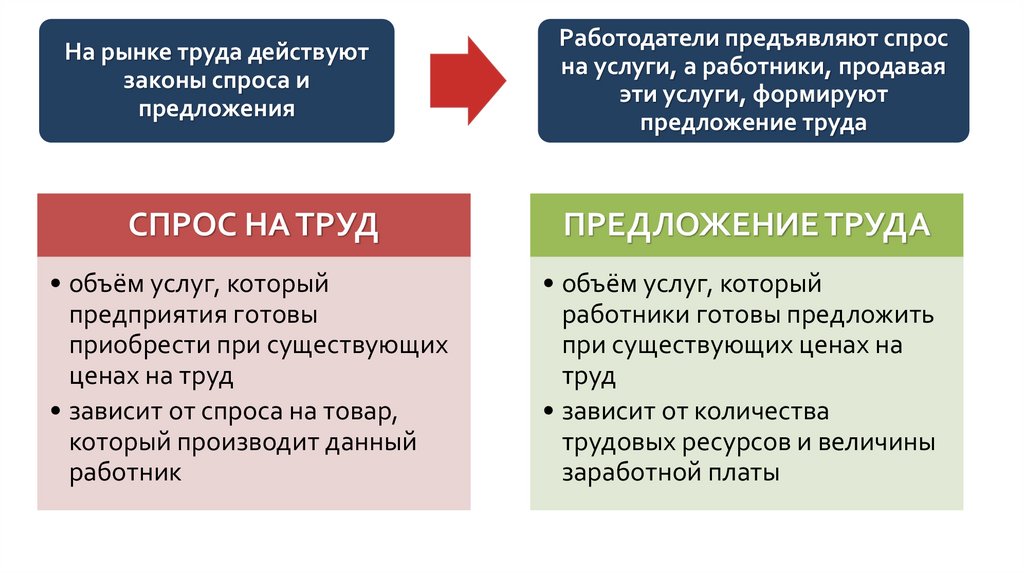 На рынке труда действуют законы спроса и предложения

Работодатели предъявляют спрос на услуги, а работники, продавая эти услуги, формируют предложение труда

СПРОС НА ТРУД

• объём услуг, который предприятия готовы приобрести при существующих ценах на труд
• зависит от спроса на товар, который производит данный работник

ПРЕДЛОЖЕНИЕ ТРУДА

• объём услуг, который работники готовы предложить при существующих ценах на труд
• зависит от количества трудовых ресурсов и величины заработной платы